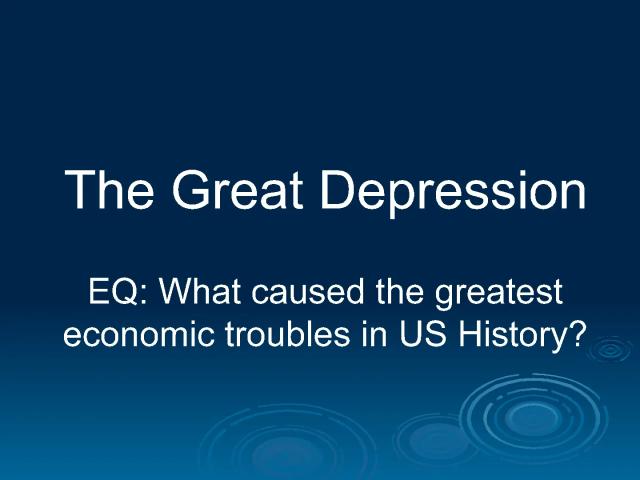 The Great Depression

EQ: What caused the greatest economic troubles in US History?